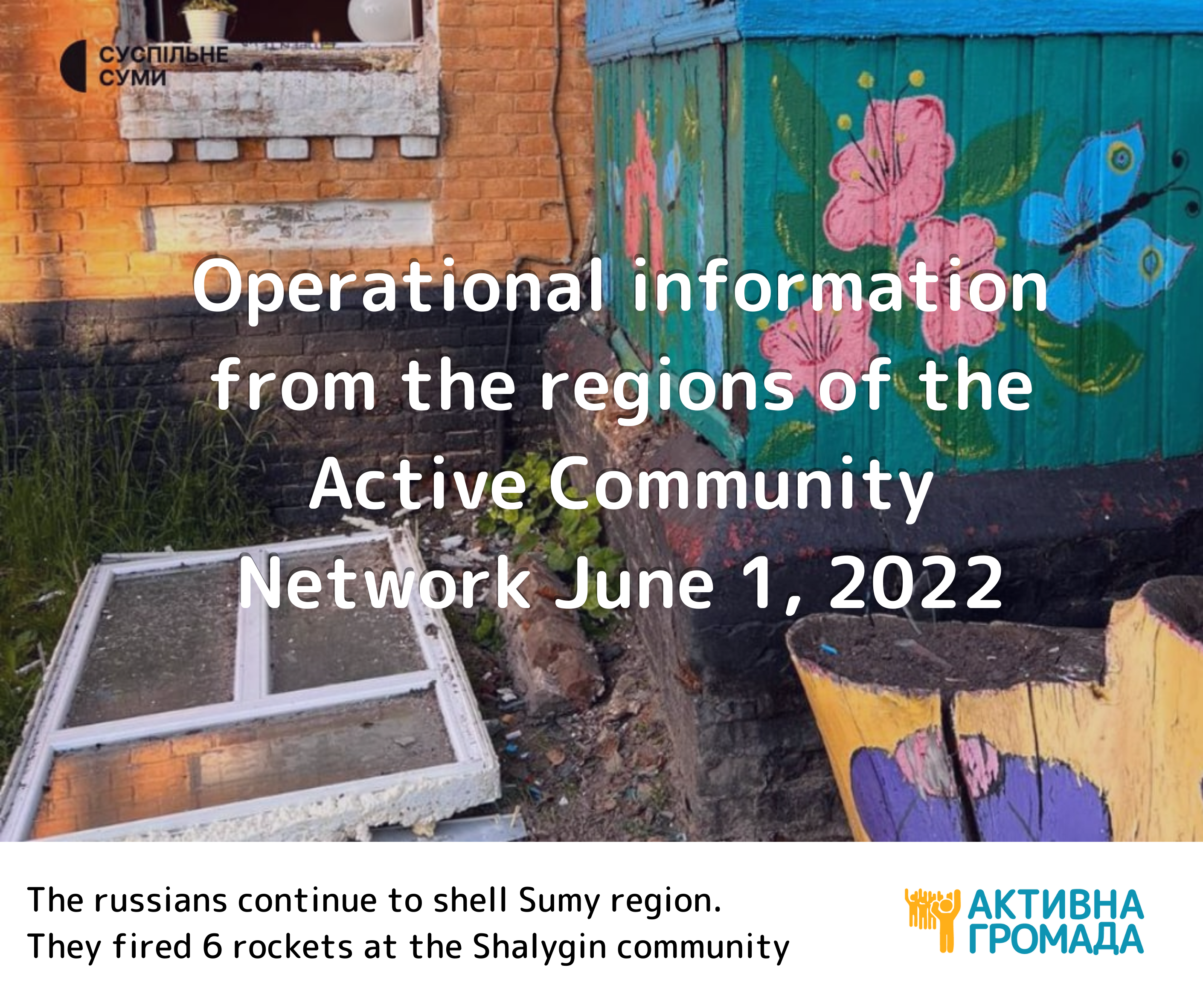 СУСПІЛЬНЕ
СУМИ

Operational information from the regions of the Active Community Network June 1, 2022

The russians continue to shell Sumy region.
They fired 6 rockets at the Shalygin community

АКТИВНА
ГРОМАДА